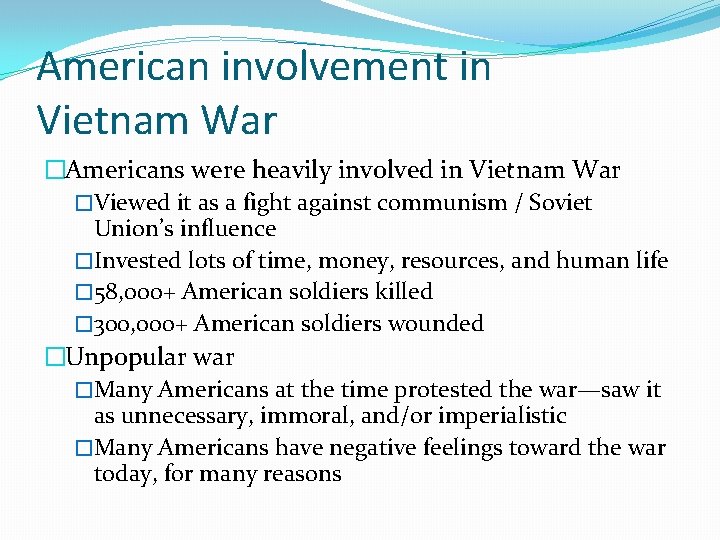 American involvement in Vietnam War

□Americans were heavily involved in Vietnam War

□Viewed it as a fight against communism / Soviet Union's influence

□Invested lots of time, money, resources, and human life

□58,000+ American soldiers killed

□300,000+ American soldiers wounded

□Unpopular war

□Many Americans at the time protested the war—saw it as unnecessary, immoral, and/or imperialistic

□Many Americans have negative feelings toward the war today, for many reasons